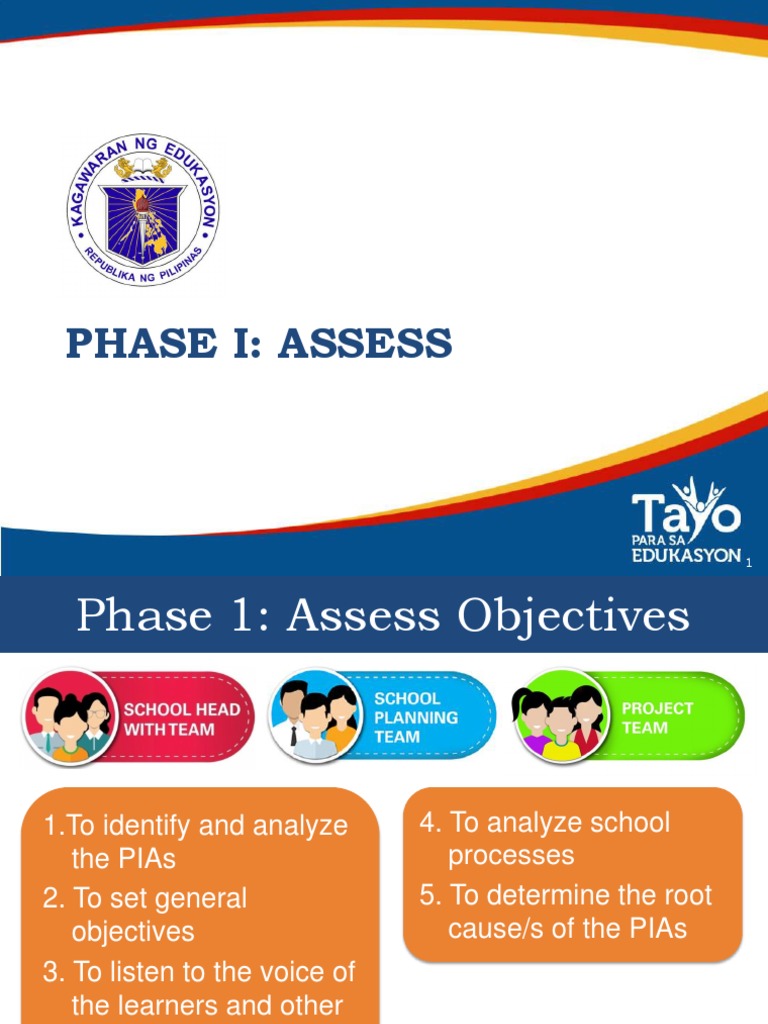 KAGAWARAN NG EDUKASYON
REPUBLIKA NG PILIPINAS

PHASE I: ASSESS

Tayo
PARA SA
EDUKASYON

1

Phase 1: Assess Objectives

SCHOOL HEAD WITH TEAM

SCHOOL PLANNING TEAM

PROJECT TEAM

1.To identify and analyze the PIAs
2. To set general objectives
3. To listen to the voice of the learners and other

4. To analyze school processes
5. To determine the root cause/s of the PIAs